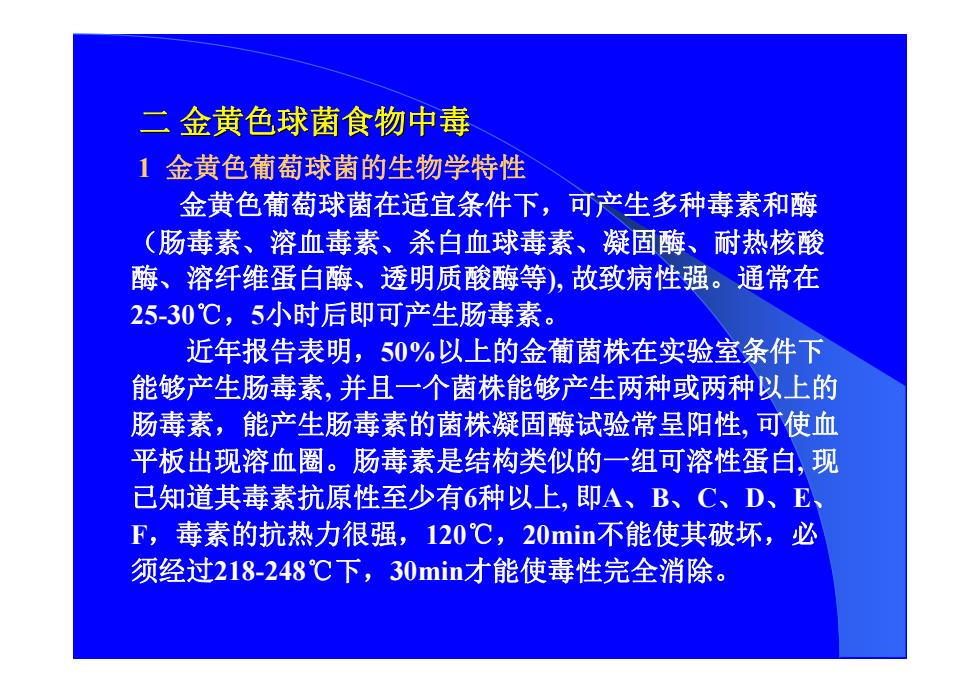 二 金黄色球菌食物中毒

1 金黄色葡萄球菌的生物学特性

金黄色葡萄球菌在适宜条件下，可产生多种毒素和酶（肠毒素、溶血毒素、杀白血球毒素、凝固酶、耐热核酸酶、溶纤维蛋白酶、透明质酸酶等), 故致病性强。通常在25-30℃，5小时后即可产生肠毒素。

近年报告表明，50%以上的金葡菌株在实验室条件下能够产生肠毒素, 并且一个菌株能够产生两种或两种以上的肠毒素，能产生肠毒素的菌株凝固酶试验常呈阳性, 可使血平板出现溶血圈。肠毒素是结构类似的一组可溶性蛋白, 现已知道其毒素抗原性至少有6种以上, 即A、B、C、D、E、F，毒素的抗热力很强，120℃，20min不能使其破坏，必须经过218-248℃下，30min才能使毒性完全消除。